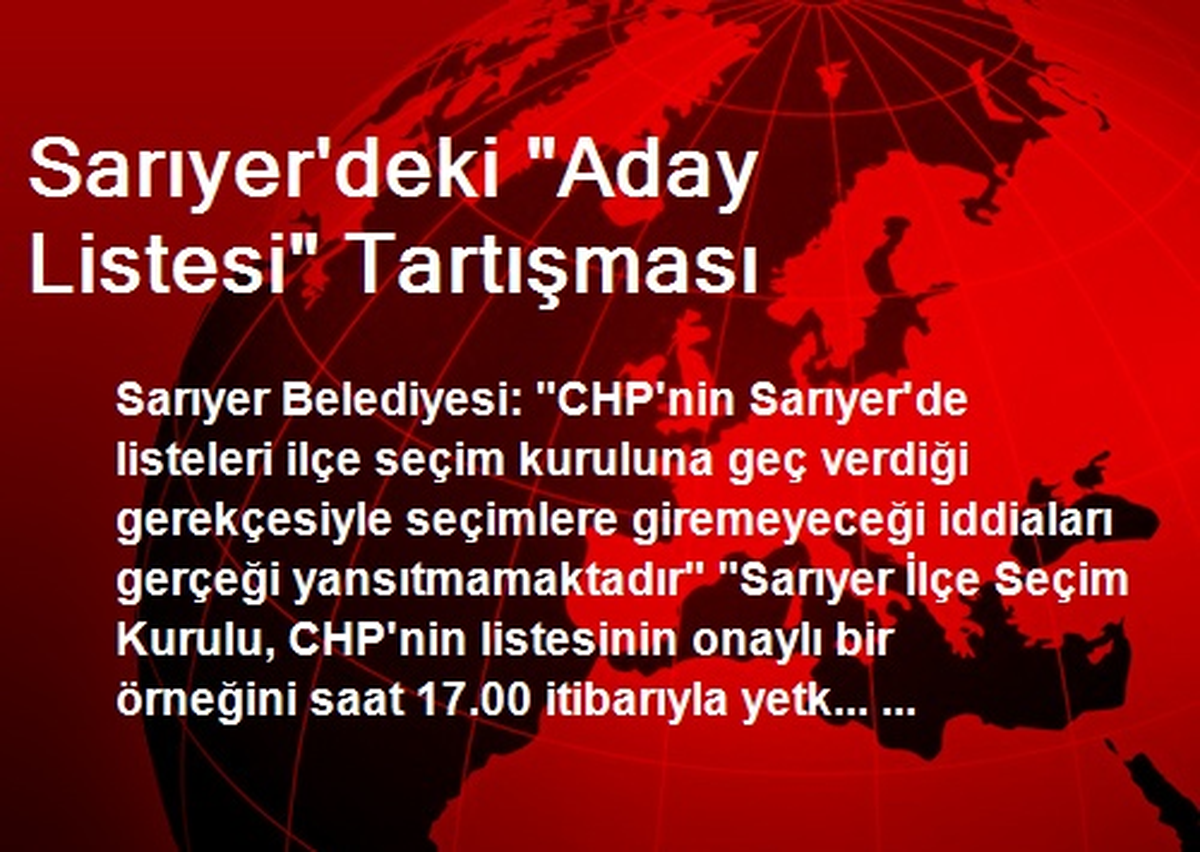 Sarıyer'deki "Aday Listesi" Tartışması

Sarıyer Belediyesi: "CHP'nin Sarıyer'de listeleri ilçe seçim kuruluna geç verdiği gerekçesiyle seçimlere giremeyeceği iddiaları gerçeği yansıtmamaktadır" "Sarıyer İlçe Seçim Kurulu, CHP'nin listesinin onaylı bir örneğini saat 17.00 itibarıyla yetk... ...